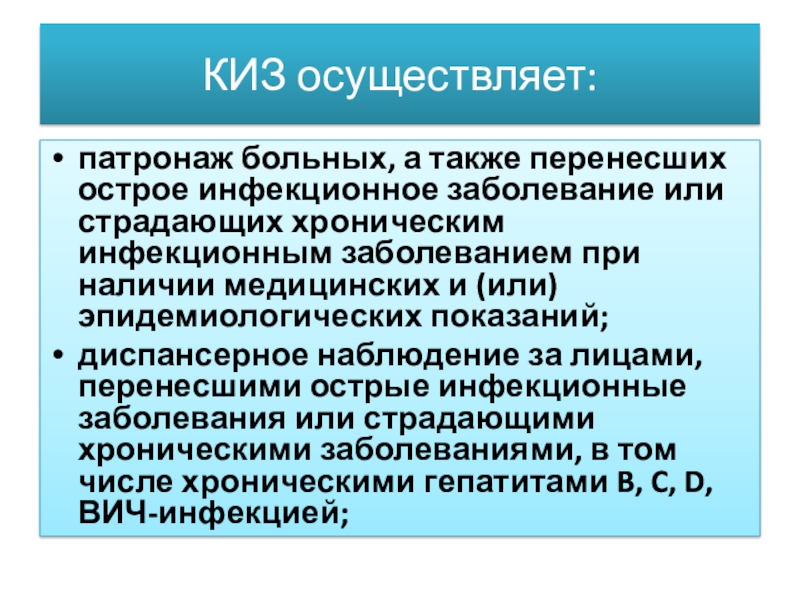 КИЗ осуществляет:

• патронаж больных, а также перенесших острое инфекционное заболевание или страдающих хроническим инфекционным заболеванием при наличии медицинских и (или) эпидемиологических показаний;
• диспансерное наблюдение за лицами, перенесшими острые инфекционные заболевания или страдающими хроническими заболеваниями, в том числе хроническими гепатитами B, C, D, ВИЧ-инфекцией;